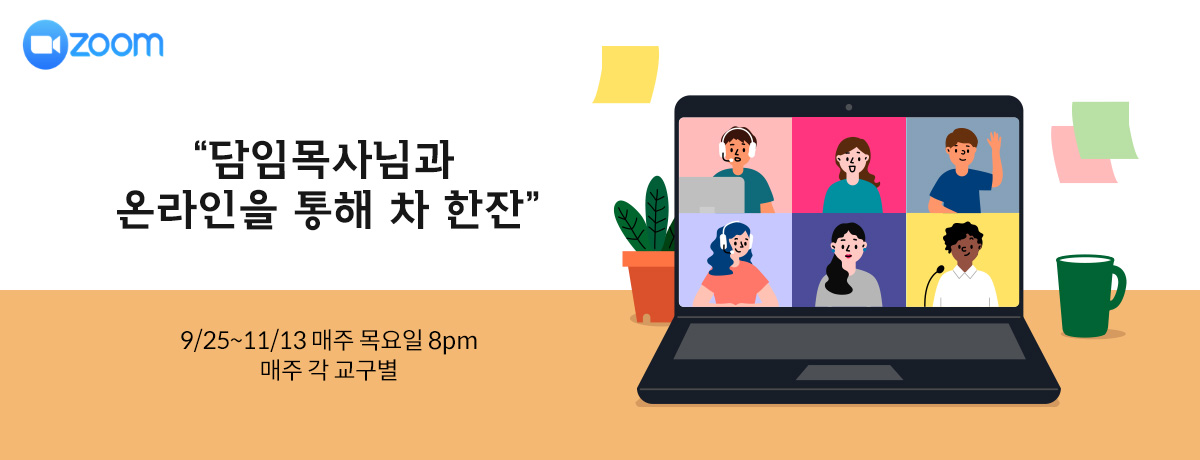 zoom

“담임목사님과 온라인을 통해 차 한잔”

9/25~11/13 매주 목요일 8pm
매주 각 교구별